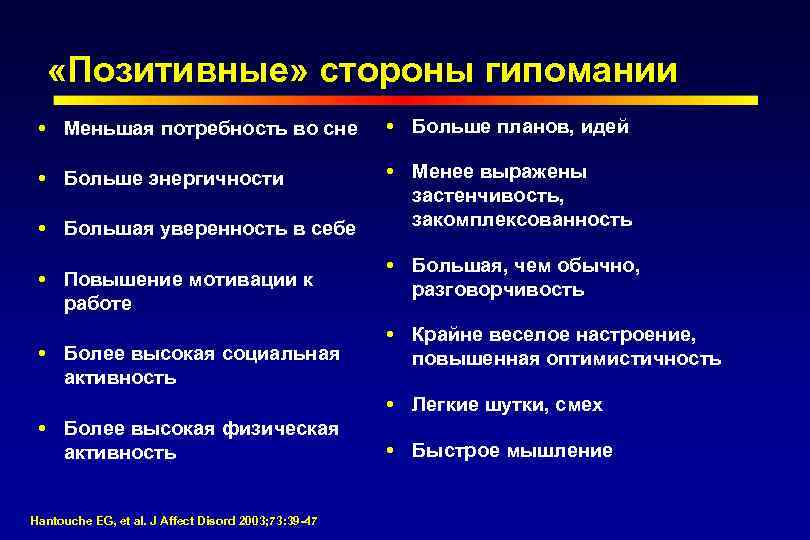 «Позитивные» стороны гипомании

• Меньшая потребность во сне

• Больше энергичности

• Большая уверенность в себе

• Повышение мотивации к работе

• Более высокая социальная активность

• Более высокая физическая активность

• Больше планов, идей

• Менее выражены застенчивость, закомплексованность

• Большая, чем обычно, разговорчивость

• Крайне веселое настроение, повышенная оптимистичность

• Легкие шутки, смех

• Быстрое мышление

Hantouche EG, et al. J Affect Disord 2003;73:39-47